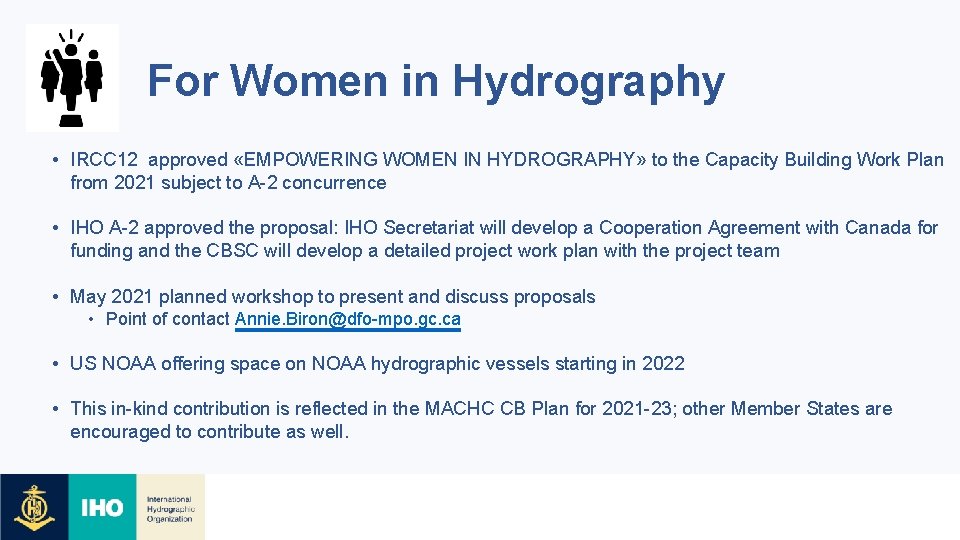 For Women in Hydrography

• IRCC12 approved «EMPOWERING WOMEN IN HYDROGRAPHY» to the Capacity Building Work Plan from 2021 subject to A-2 concurrence

• IHO A-2 approved the proposal: IHO Secretariat will develop a Cooperation Agreement with Canada for funding and the CBSC will develop a detailed project work plan with the project team

• May 2021 planned workshop to present and discuss proposals
  • Point of contact Annie.Biron@dfo-mpo.gc.ca

• US NOAA offering space on NOAA hydrographic vessels starting in 2022

• This in-kind contribution is reflected in the MACHC CB Plan for 2021-23; other Member States are encouraged to contribute as well.

IHO International Hydrographic Organization